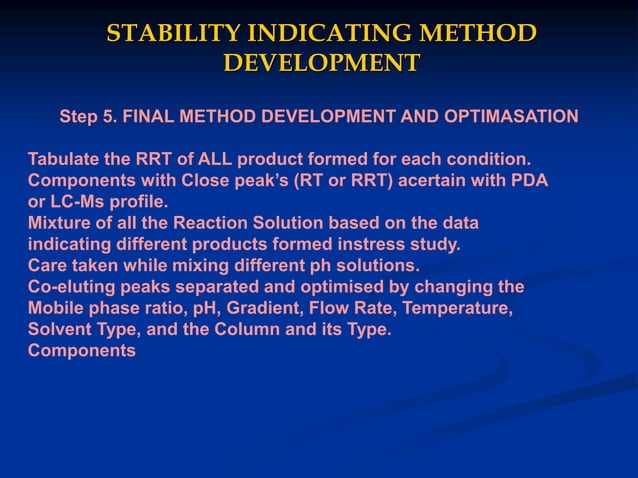 STABILITY INDICATING METHOD DEVELOPMENT

Step 5. FINAL METHOD DEVELOPMENT AND OPTIMASATION

Tabulate the RRT of ALL product formed for each condition.
Components with Close peak's (RT or RRT) acertain with PDA or LC-Ms profile.
Mixture of all the Reaction Solution based on the data indicating different products formed instress study.
Care taken while mixing different ph solutions.
Co-eluting peaks separated and optimised by changing the Mobile phase ratio, pH, Gradient, Flow Rate, Temperature, Solvent Type, and the Column and its Type.
Components